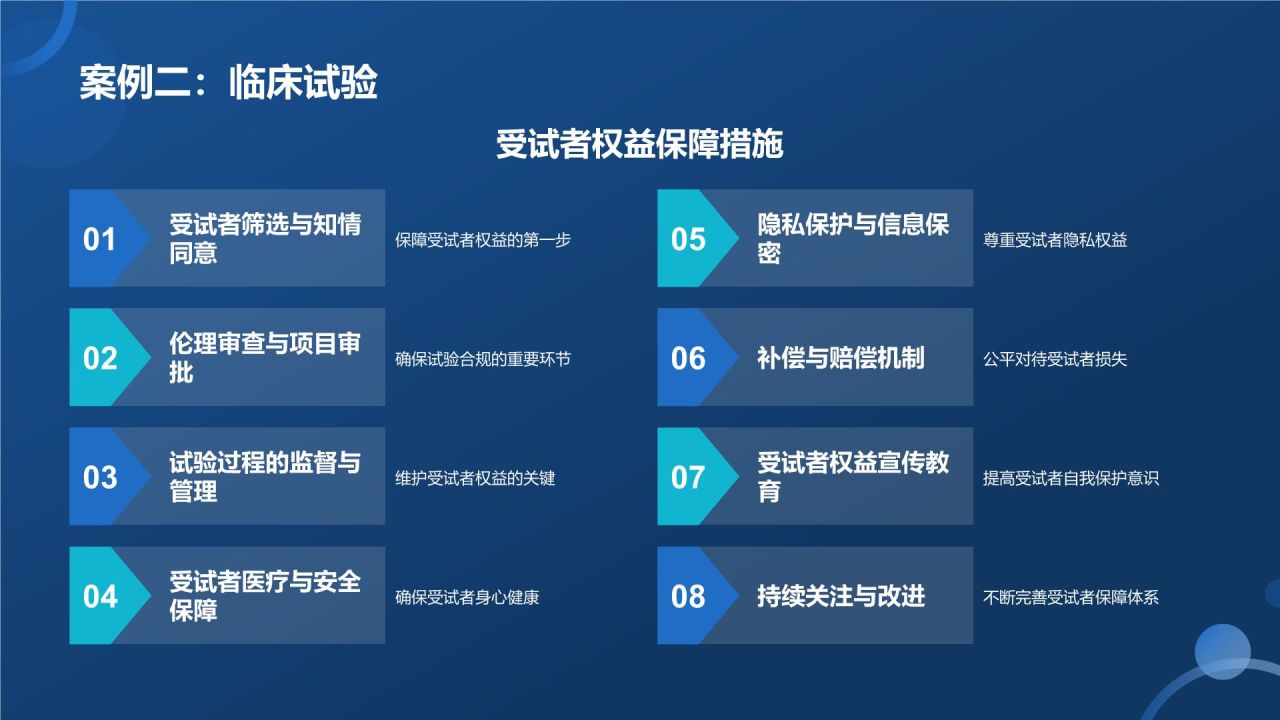 案例二：临床试验

受试者权益保障措施

01 受试者筛选与知情同意 保障受试者权益的第一步

02 伦理审查与项目审批 确保试验合规的重要环节

03 试验过程的监督与管理 维护受试者权益的关键

04 受试者医疗与安全保障 确保受试者身心健康

05 隐私保护与信息保密 尊重受试者隐私权益

06 补偿与赔偿机制 公平对待受试者损失

07 受试者权益宣传教育 提高受试者自我保护意识

08 持续关注与改进 不断完善受试者保障体系